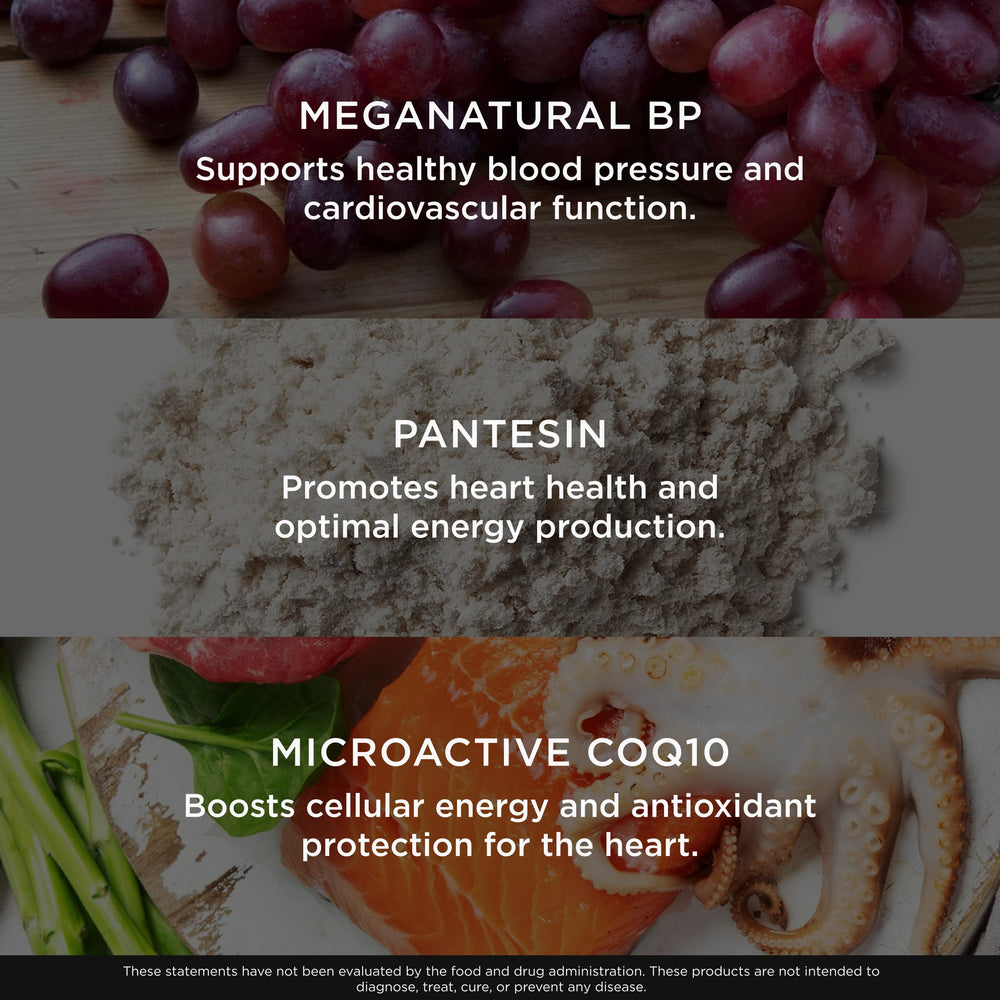 MEGANATURAL BP
Supports healthy blood pressure and cardiovascular function.

PANTESIN
Promotes heart health and optimal energy production.

MICROACTIVE COQ10
Boosts cellular energy and antioxidant protection for the heart.

These statements have not been evaluated by the food and drug administration. These products are not intended to diagnose, treat, cure, or prevent any disease.